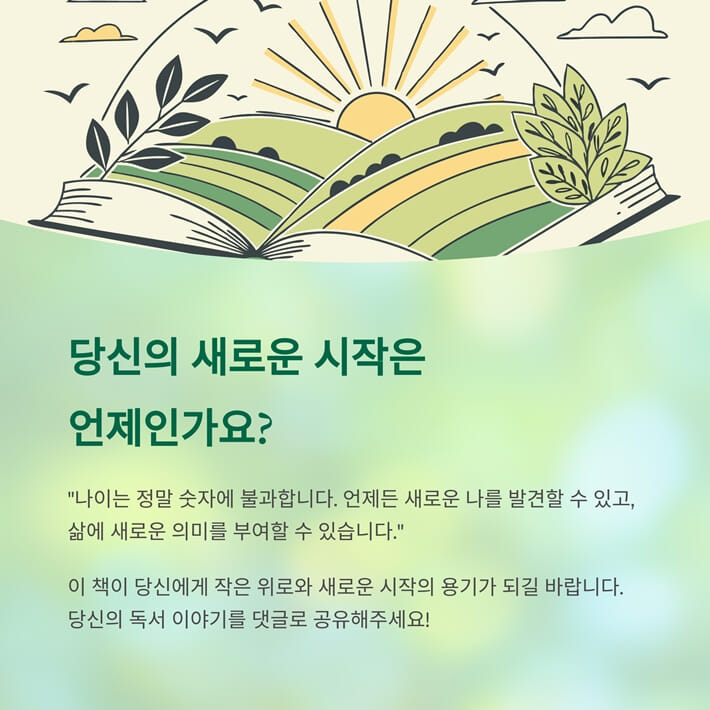 당신의 새로운 시작은 언제인가요?

"나이는 정말 숫자에 불과합니다. 언제든 새로운 나를 발견할 수 있고, 삶에 새로운 의미를 부여할 수 있습니다."

이 책이 당신에게 작은 위로와 새로운 시작의 용기가 되길 바랍니다. 당신의 독서 이야기를 댓글로 공유해주세요!